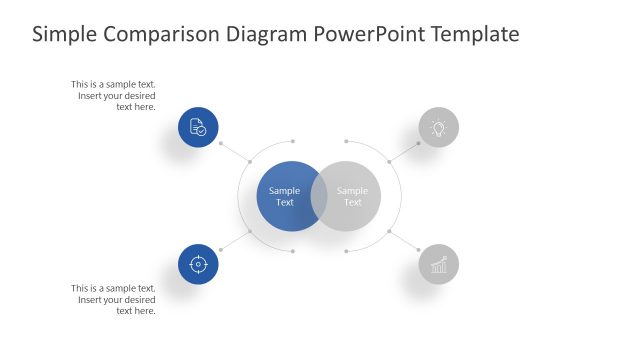 Simple Comparison Diagram PowerPoint Template

This is a sample text. Insert your desired text here.

Sample Text

Sample Text

This is a sample text. Insert your desired text here.